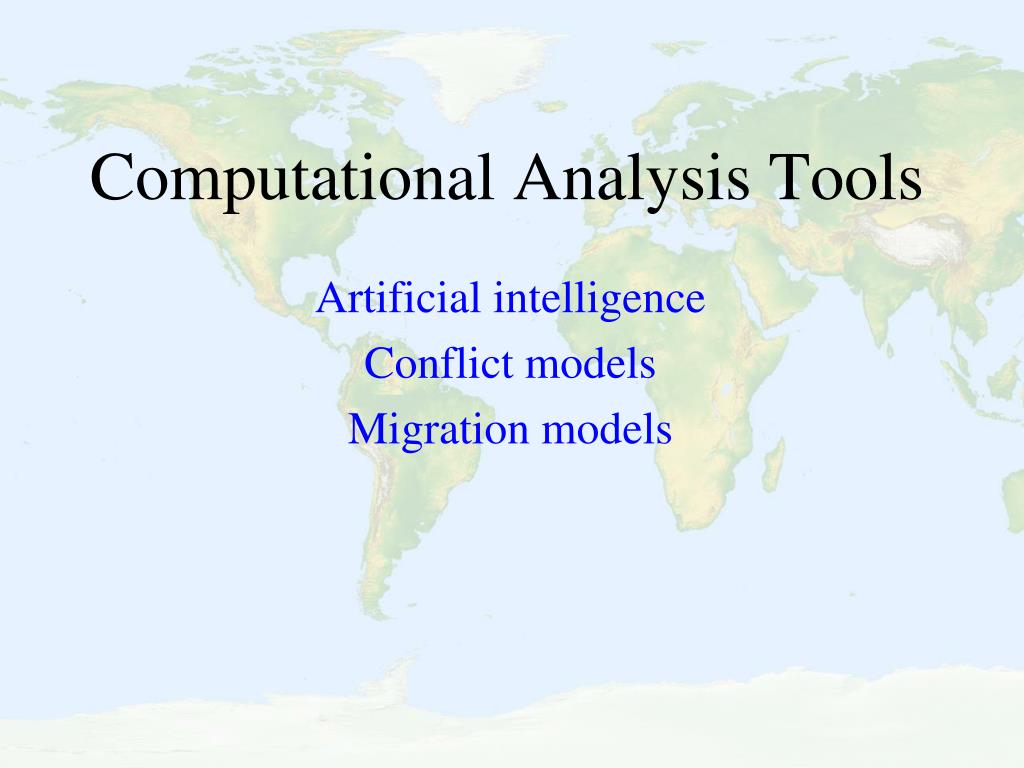 Computational Analysis Tools

Artificial intelligence
Conflict models
Migration models